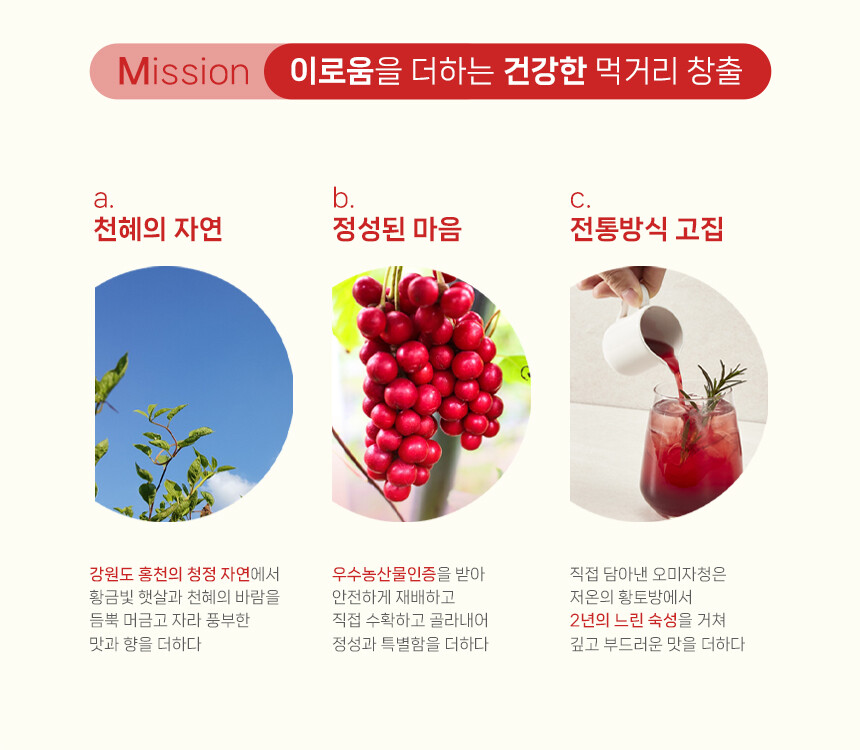 Mission 이로움을 더하는 건강한 먹거리 창출

a.
천혜의 자연

강원도 홍천의 청정 자연에서 황금빛 햇살과 천혜의 바람을 듬뿍 머금고 자라 풍부한 맛과 향을 더하다

b.
정성된 마음

우수농산물인증을 받아 안전하게 재배하고 직접 수확하고 골라내어 정성과 특별함을 더하다

c.
전통방식 고집

직접 담아낸 오미자청은 저온의 황토방에서 2년의 느린 숙성을 거쳐 깊고 부드러운 맛을 더하다